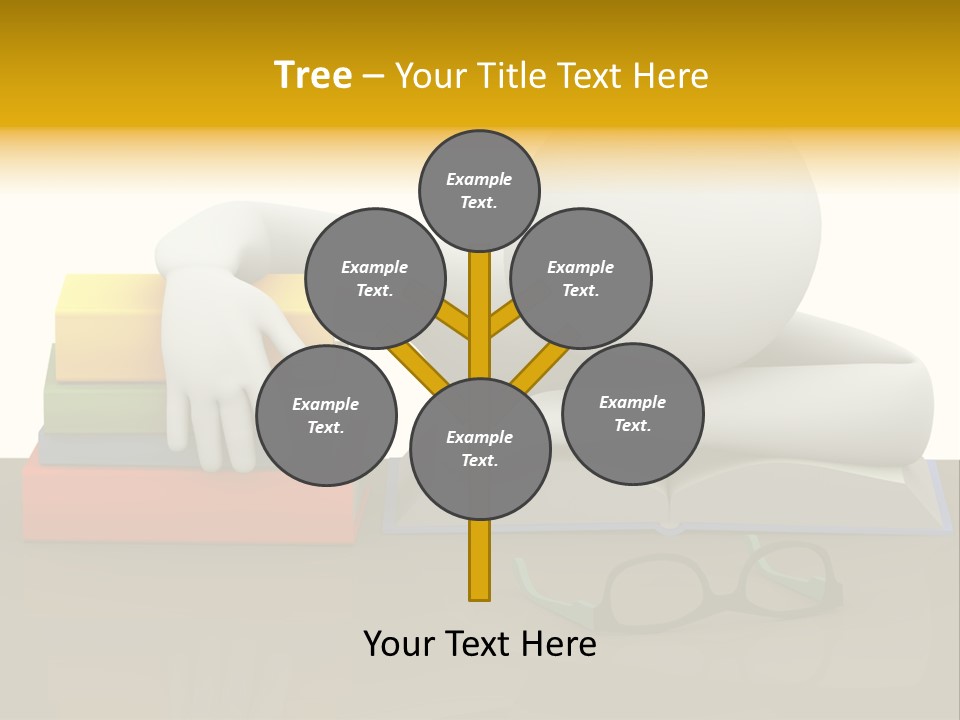 Tree – Your Title Text Here

Example Text.

Example Text.

Example Text.

Example Text.

Example Text.

Example Text.

Your Text Here